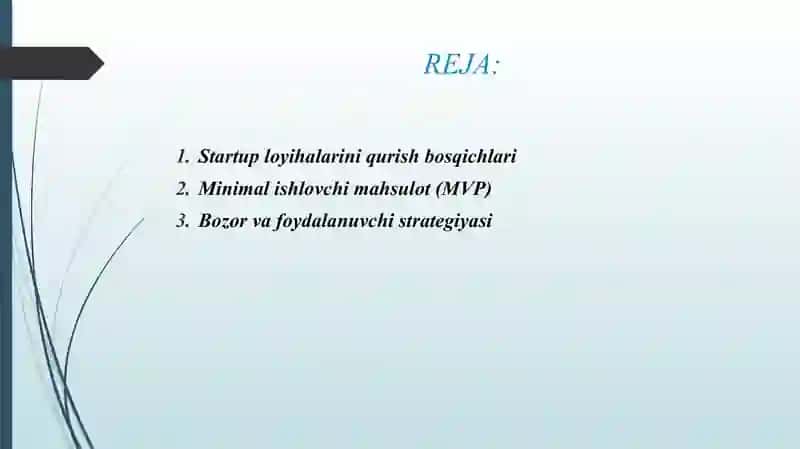 REJA:

1. Startup loyihalarini qurish bosqichlari
2. Minimal ishlovchi mahsulot (MVP)
3. Bozor va foydalanuvchi strategiyasi